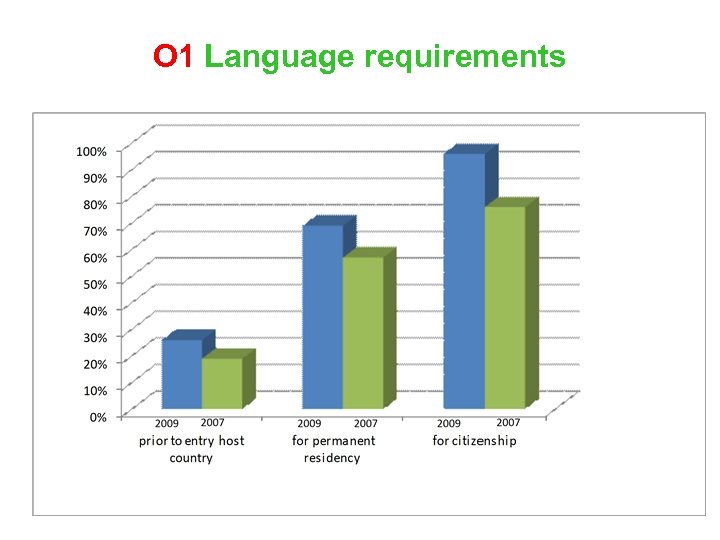 O1 Language requirements

100%
90%
80%
70%
60%
50%
40%
30%
20%
10%
0%

2009 2007
prior to entry host country

2009 2007
for permanent residency

2009 2007
for citizenship